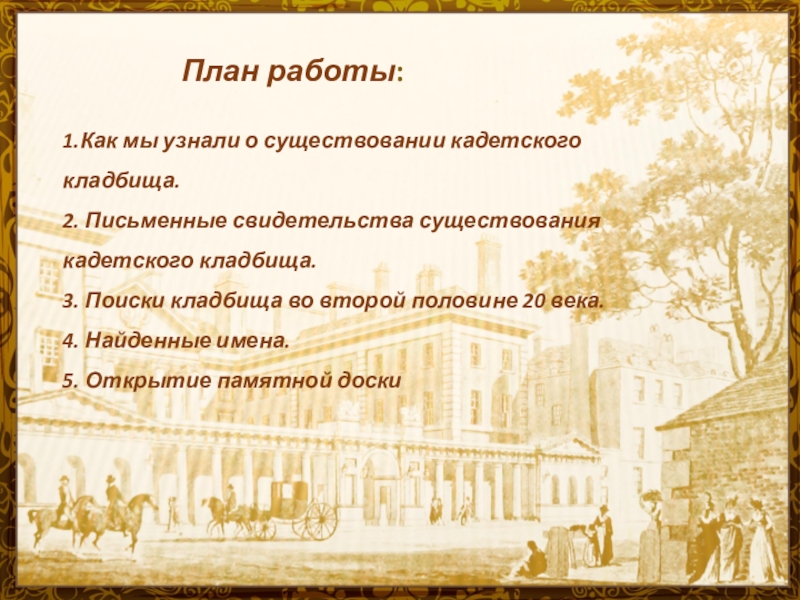 План работы:

1. Как мы узнали о существовании кадетского кладбища.

2. Письменные свидетельства существования кадетского кладбища.

3. Поиски кладбища во второй половине 20 века.

4. Найденные имена.

5. Открытие памятной доски